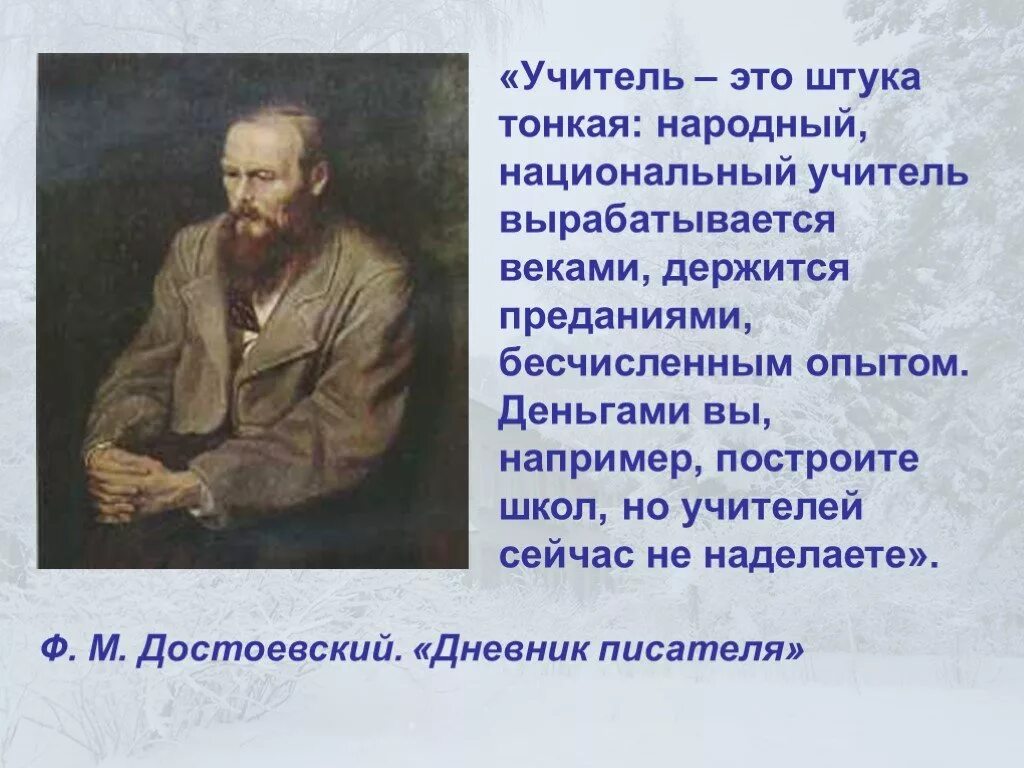 «Учитель – это штука тонкая: народный, национальный учитель вырабатывается веками, держится преданиями, бесчисленным опытом. Деньгами вы, например, построите школ, но учителей сейчас не наделаете».

Ф. М. Достоевский. «Дневник писателя»